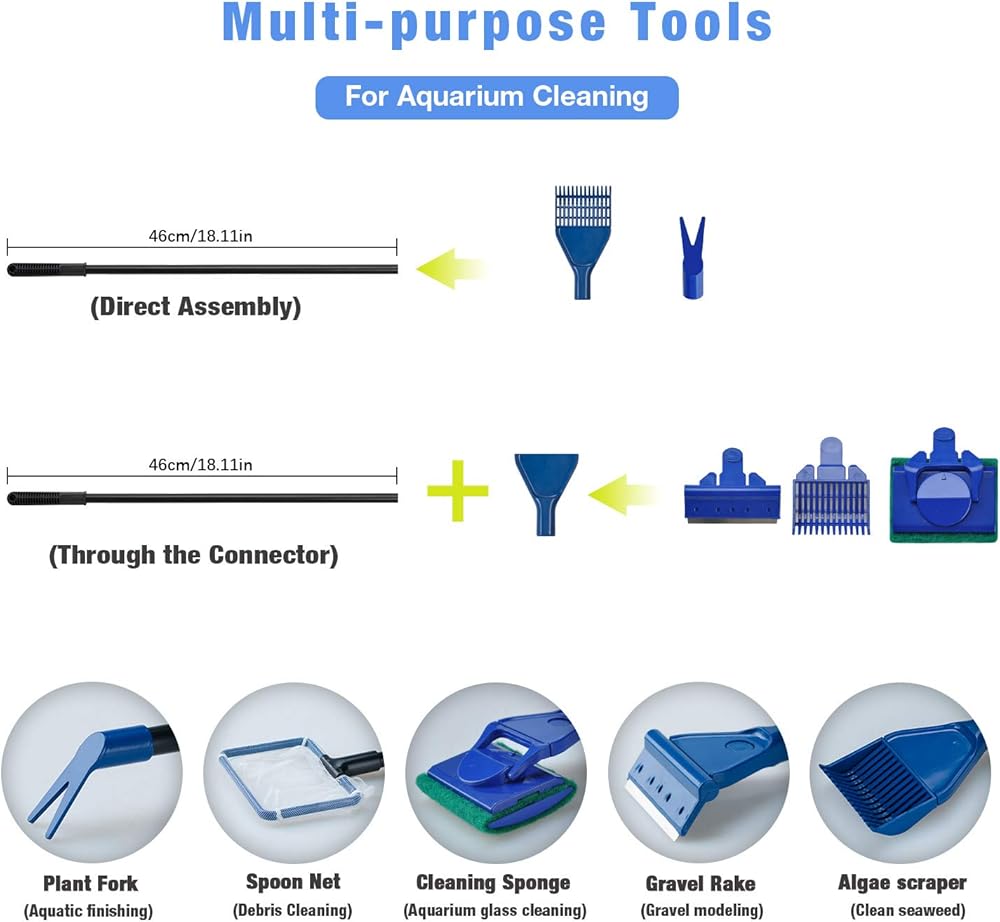 Multi-purpose Tools

For Aquarium Cleaning

46cm/18.11in

(Direct Assembly)

46cm/18.11in

(Through the Connector)

Plant Fork
(Aquatic finishing)

Spoon Net
(Debris Cleaning)

Cleaning Sponge
(Aquarium glass cleaning)

Gravel Rake
(Gravel modeling)

Algae scraper
(Clean seaweed)